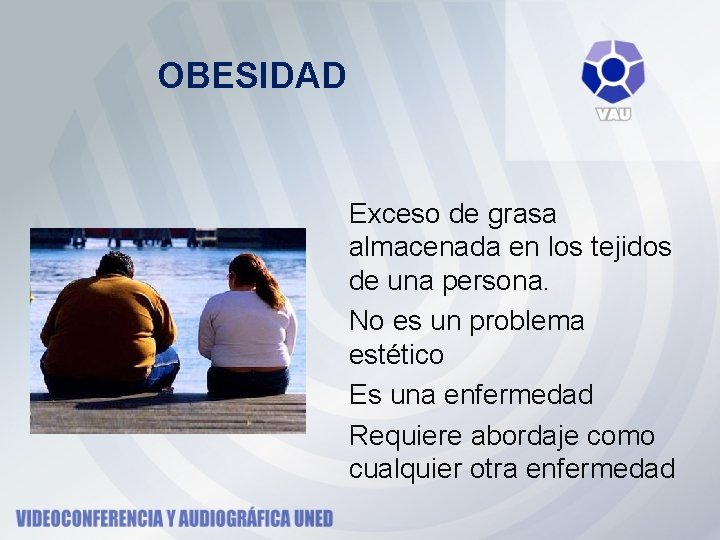 OBESIDAD

VAU

Exceso de grasa almacenada en los tejidos de una persona.

No es un problema estético

Es una enfermedad

Requiere abordaje como cualquier otra enfermedad

VIDEOCONFERENCIA Y AUDIOGRÁFICA UNED